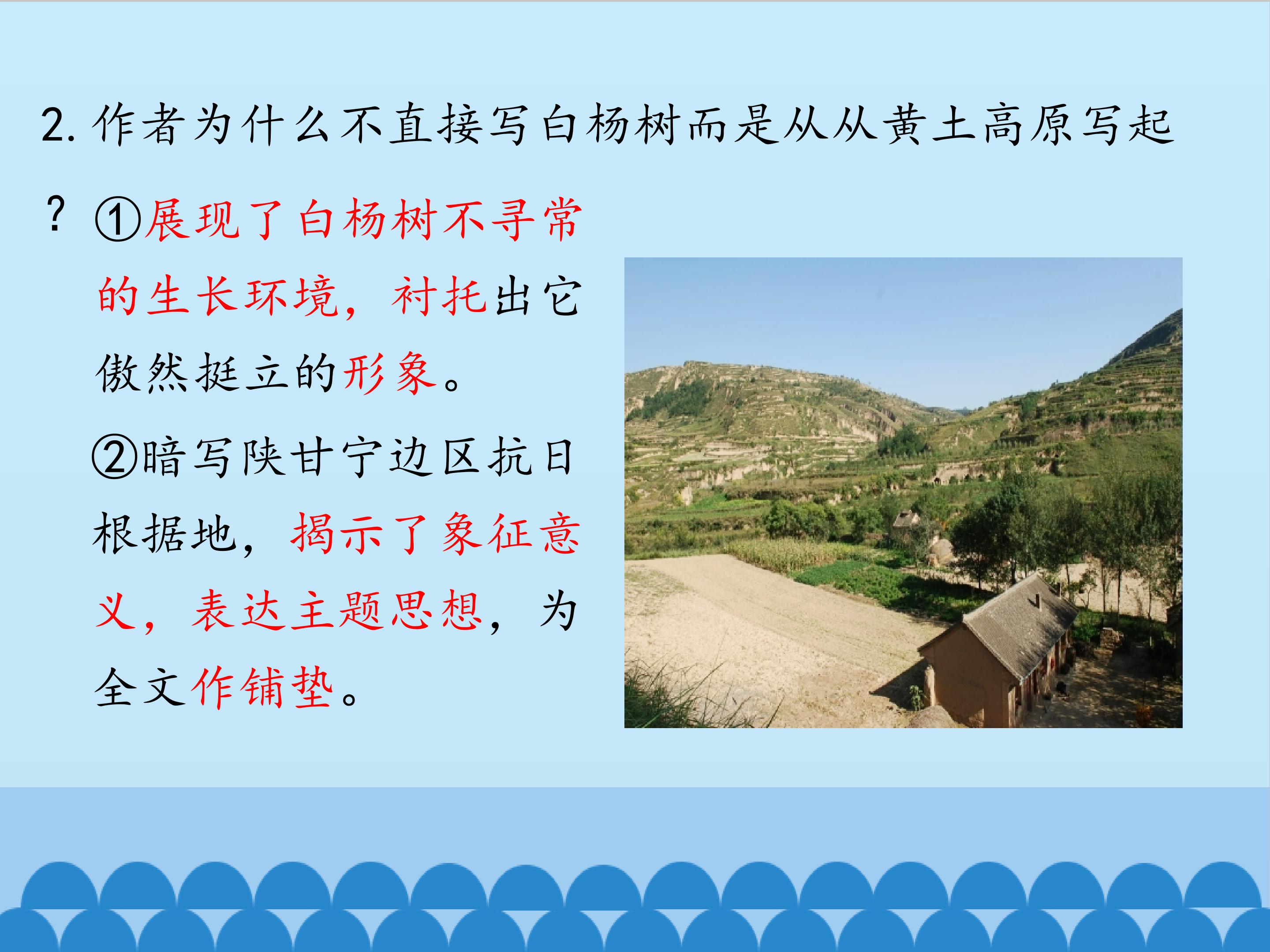 2. 作者为什么不直接写白杨树而是从从黄土高原写起？

①展现了白杨树不寻常的生长环境，衬托出它傲然挺立的形象。

②暗写陕甘宁边区抗日根据地，揭示了象征意义，表达主题思想，为全文作铺垫。